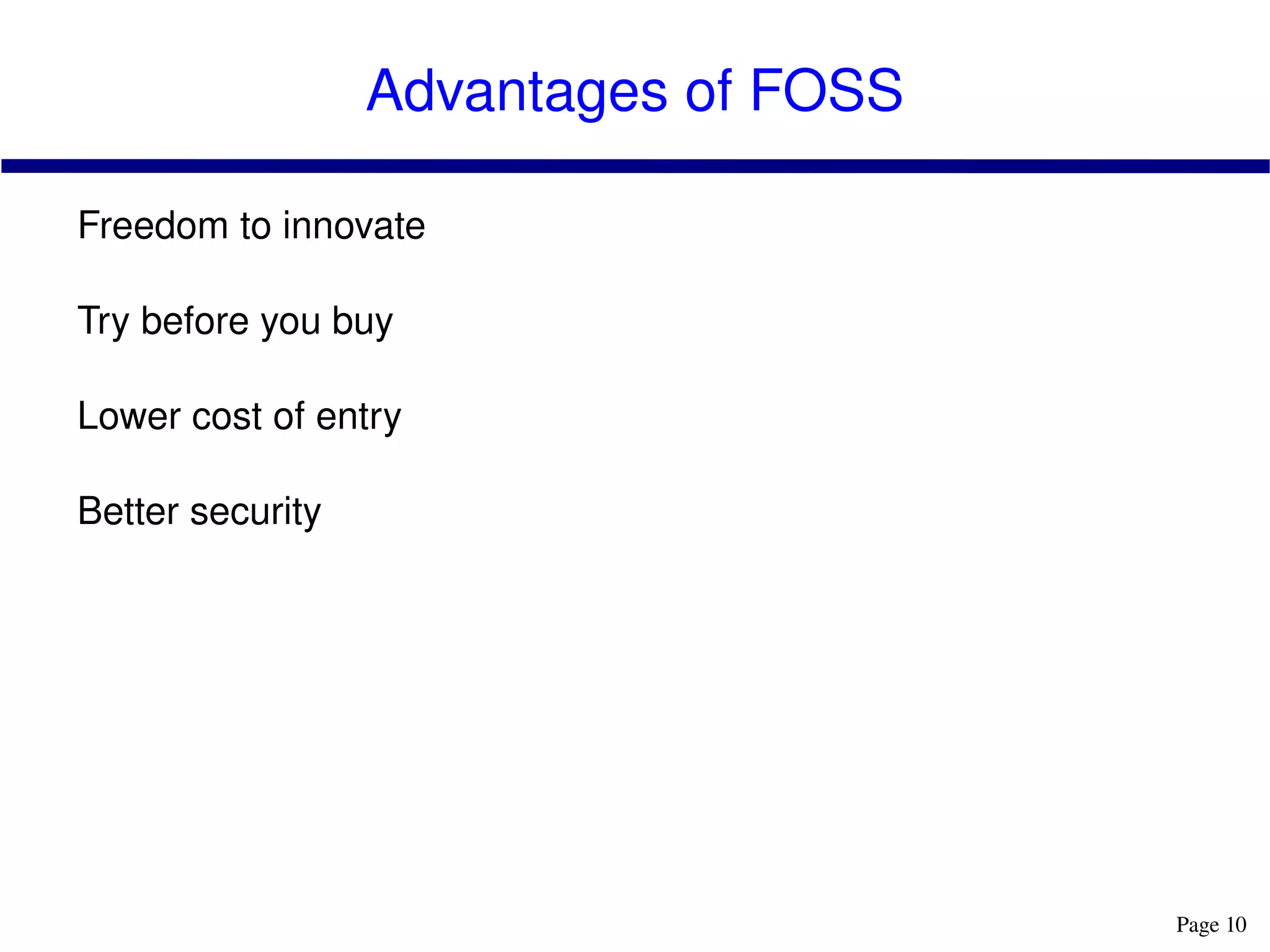 Advantages of FOSS

Freedom to innovate

Try before you buy

Lower cost of entry

Better security

Page 10